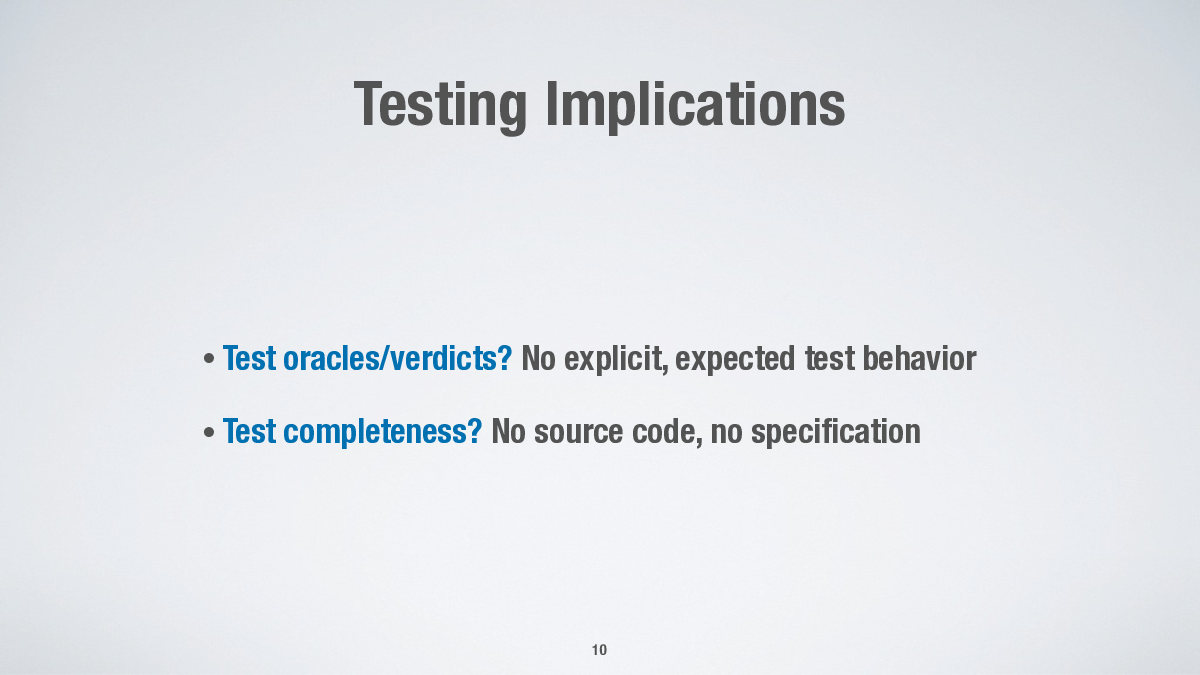 Testing Implications

• Test oracles/verdicts? No explicit, expected test behavior

• Test completeness? No source code, no specification

10